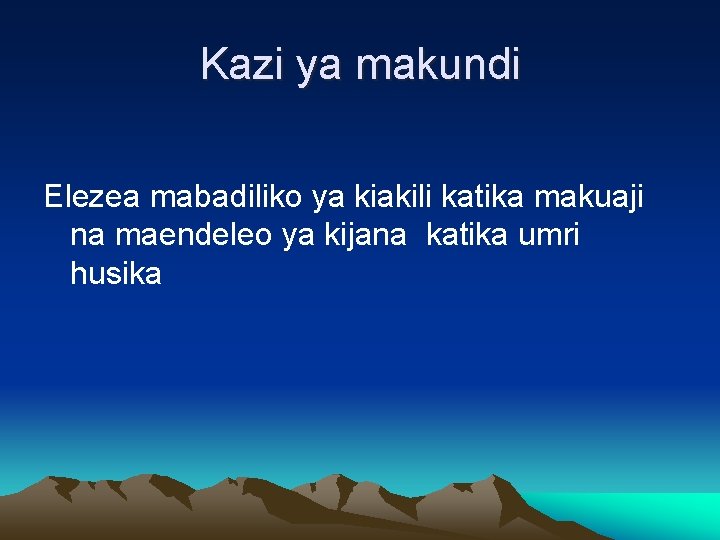 Kazi ya makundi

Elezea mabadiliko ya kiakili katika makuaji na maendeleo ya kijana katika umri husika